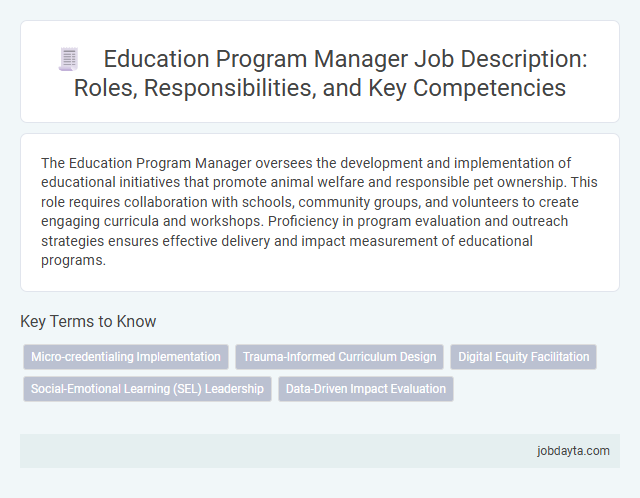 Education Program Manager Job Description: Roles, Responsibilities, and Key Competencies

The Education Program Manager oversees the development and implementation of educational initiatives that promote animal welfare and responsible pet ownership. This role requires collaboration with schools, community groups, and volunteers to create engaging curricula and workshops. Proficiency in program evaluation and outreach strategies ensures effective delivery and impact measurement of educational programs.

Key Terms to Know

Micro-credentialing Implementation
Trauma-Informed Curriculum Design
Digital Equity Facilitation
Social-Emotional Learning (SEL) Leadership
Data-Driven Impact Evaluation

jobdayta.com